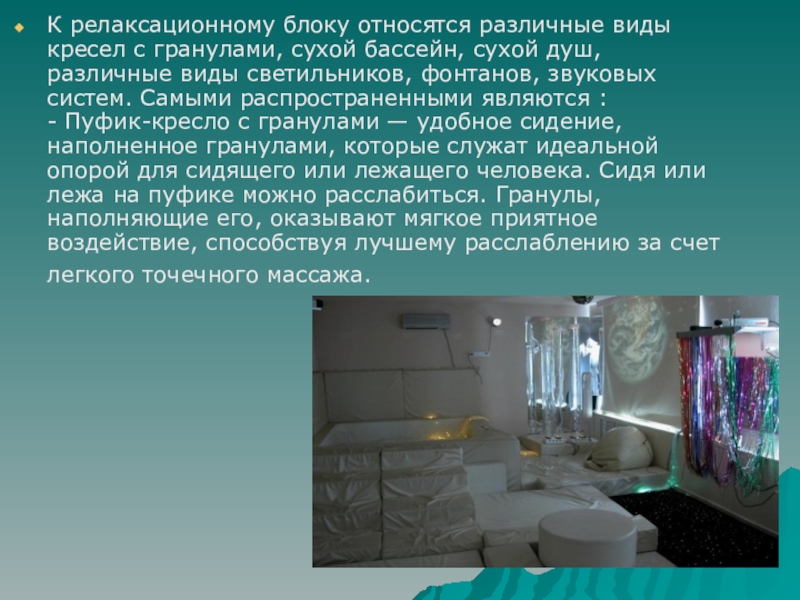 К релаксационному блоку относятся различные виды кресел с гранулами, сухой бассейн, сухой душ, различные виды светильников, фонтанов, звуковых систем. Самыми распространенными являются :
- Пуфик-кресло с гранулами — удобное сидение, наполненное гранулами, которые служат идеальной опорой для сидящего или лежащего человека. Сидя или лежа на пуфике можно расслабиться. Гранулы, наполняющие его, оказывают мягкое приятное воздействие, способствуя лучшему расслаблению за счет легкого точечного массажа.